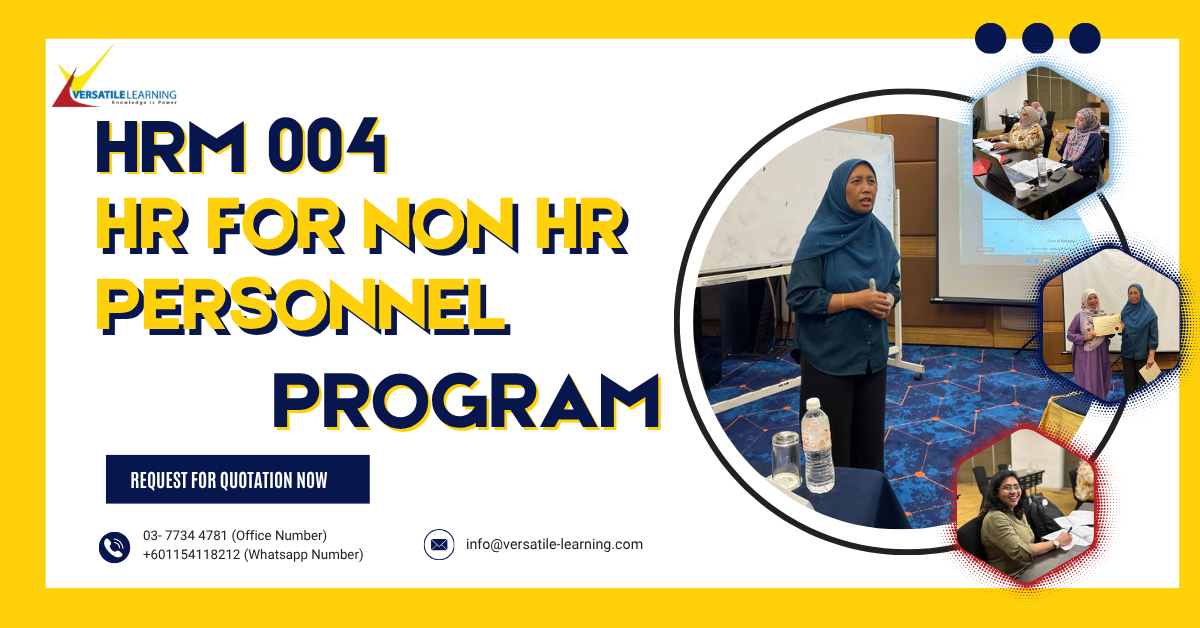 VERSATILE LEARNING
Knowledge is Power

HRM 004
HR FOR NON HR PERSONNEL
PROGRAM

REQUEST FOR QUOTATION NOW

03- 7734 4781 (Office Number)
+601154118212 (Whatsapp Number)

info@versatile-learning.com